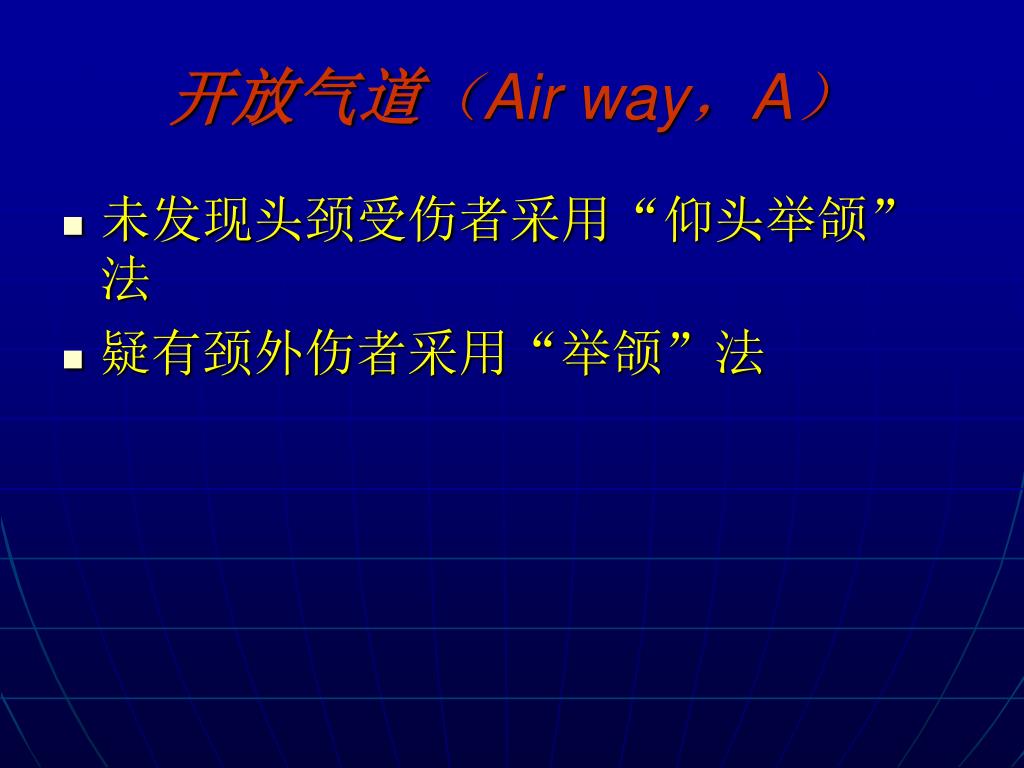 开放气道（Air way，A）

- 未发现头颈受伤者采用“仰头举颌”法
- 疑有颈外伤者采用“举颌”法